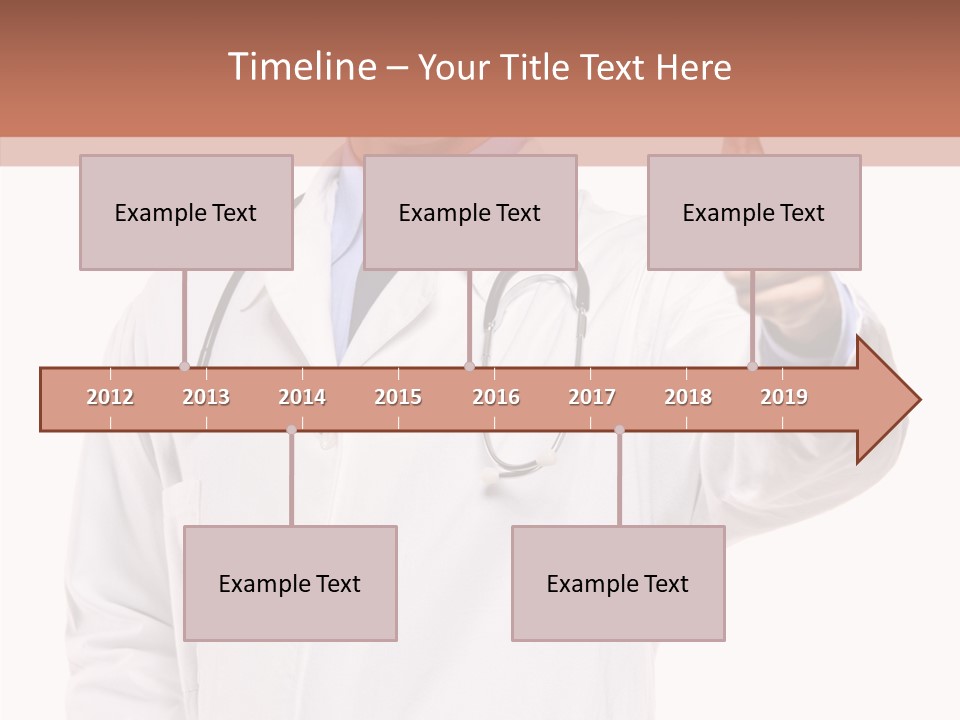 Timeline – Your Title Text Here

Example Text

Example Text

Example Text

2012 2013 2014 2015 2016 2017 2018 2019

Example Text

Example Text